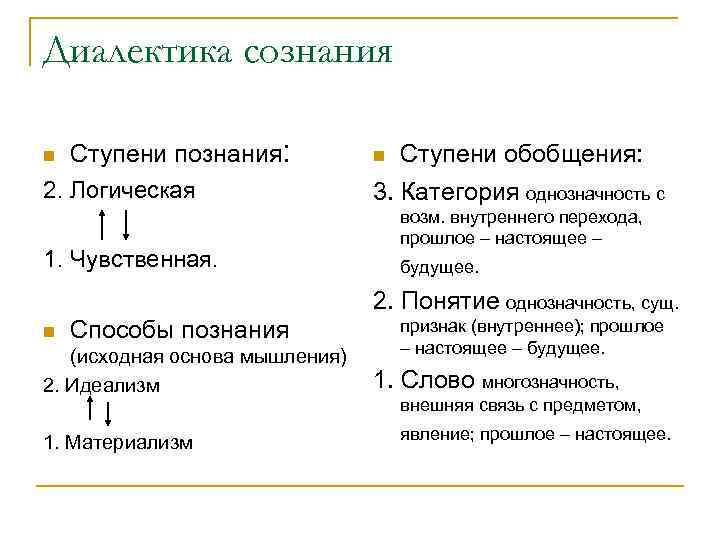 Диалектика сознания

Ступени познания:

2. Логическая

1. Чувственная.

Способы познания (исходная основа мышления)

2. Идеализм

1. Материализм

Ступени обобщения:

3. Категория однозначность с возм. внутреннего перехода, прошлое – настоящее – будущее.

2. Понятие однозначность, сущ. признак (внутреннее); прошлое – настоящее – будущее.

1. Слово многозначность, внешняя связь с предметом, явление; прошлое – настоящее.